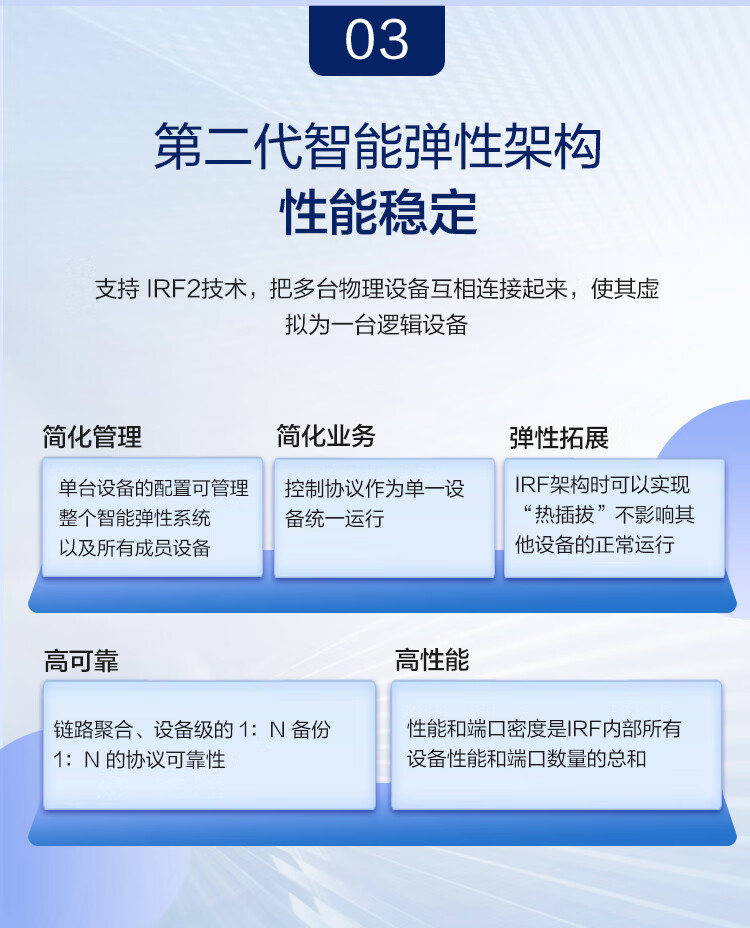 03

第二代智能弹性架构
性能稳定

支持 IRF2技术，把多台物理设备互相连接起来，使其虚拟为一台逻辑设备

简化管理

单台设备的配置可管理整个智能弹性系统以及所有成员设备

简化业务

控制协议作为单一设备统一运行

弹性拓展

IRF架构时可以实现“热插拔”不影响其他设备的正常运行

高可靠

链路聚合、设备级的 1：N 备份 1：N 的协议可靠性

高性能

性能和端口密度是IRF内部所有设备性能和端口数量的总和